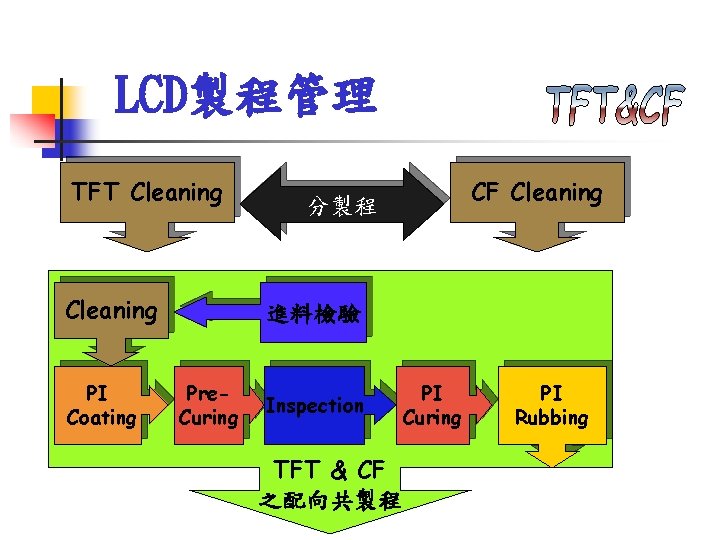 LCD製程管理

TFT&CF

TFT Cleaning

分製程

CF Cleaning

Cleaning

進料檢驗

PI Coating

Pre-Curing

Inspection

PI Curing

PI Rubbing

TFT & CF
之配向共製程